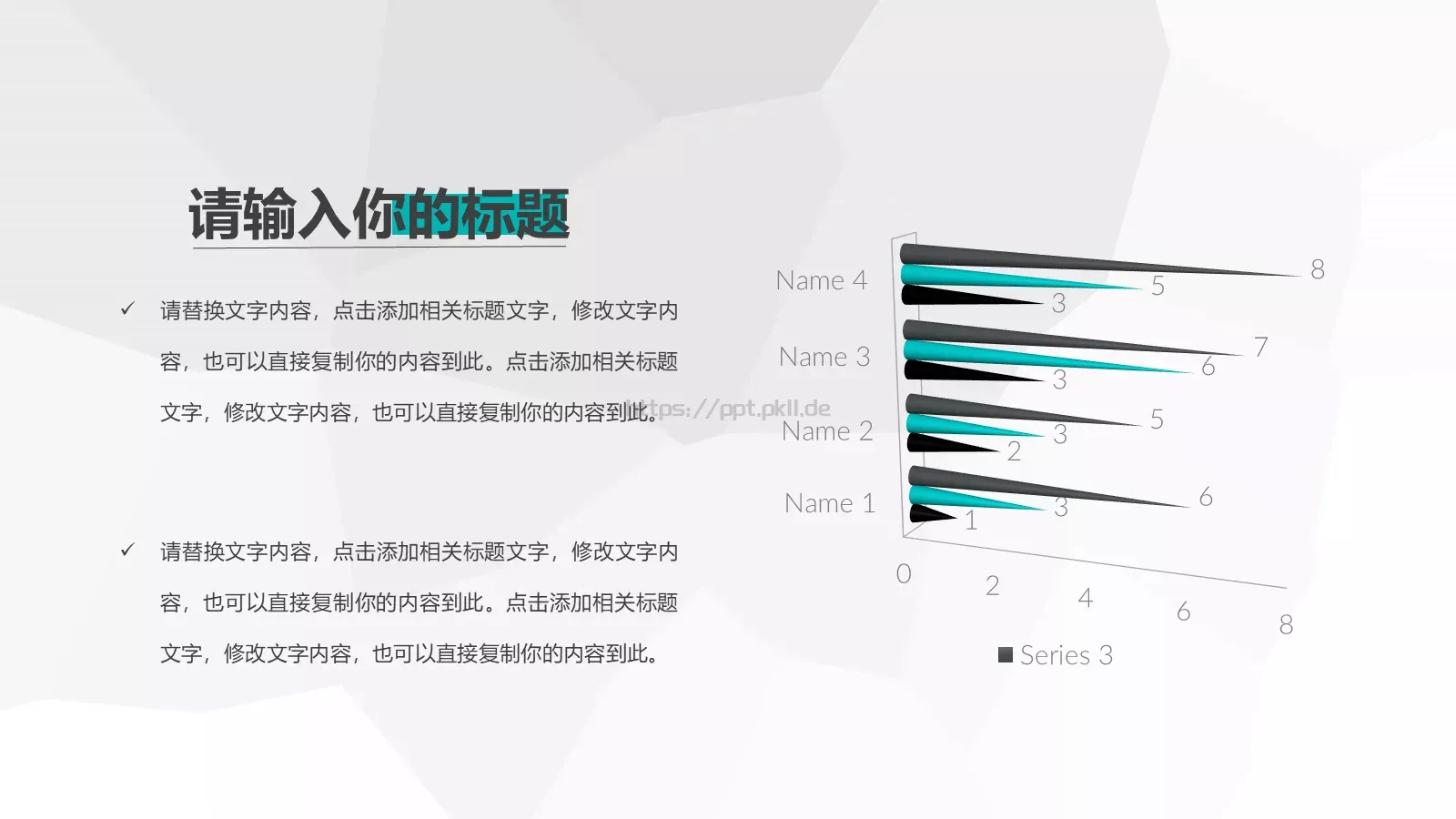 请输入你的标题

✓ 请替换文字内容，点击添加相关标题文字，修改文字内容，也可以直接复制你的内容到此。点击添加相关标题文字，修改文字内容，也可以直接复制你的内容到此。

https://ppt.pkll.de

✓ 请替换文字内容，点击添加相关标题文字，修改文字内容，也可以直接复制你的内容到此。点击添加相关标题文字，修改文字内容，也可以直接复制你的内容到此。

Name 4
8
5
3
Name 3
7
6
3
Name 2
5
3
2
Name 1
6
3
1
0
2
4
6
8
Series 3